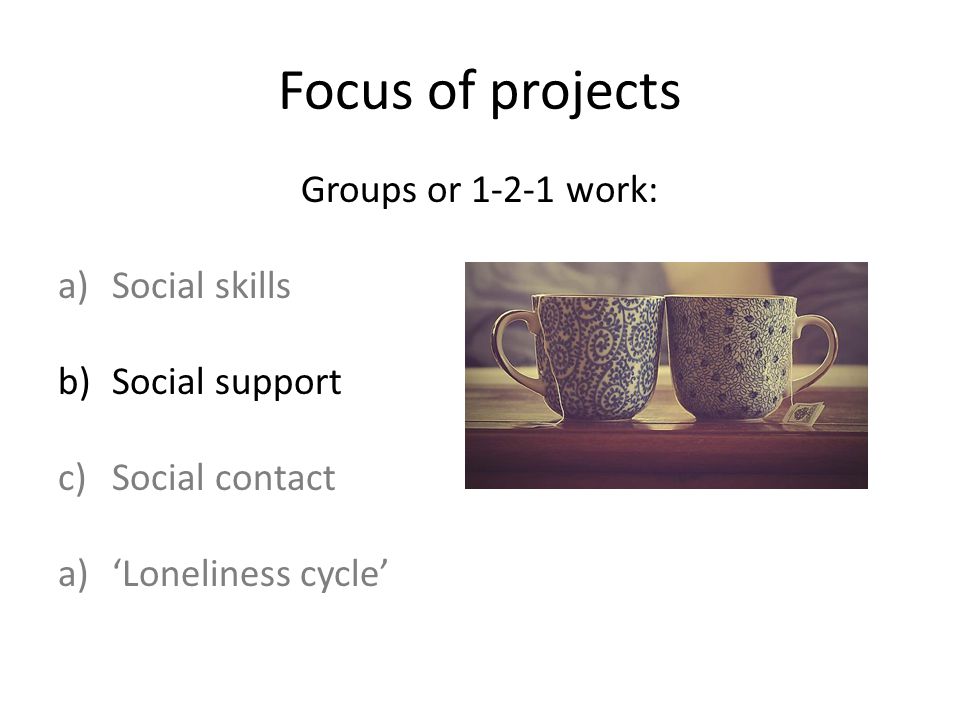 Focus of projects

Groups or 1-2-1 work:

a) Social skills

b) Social support

c) Social contact

a) ‘Loneliness cycle’